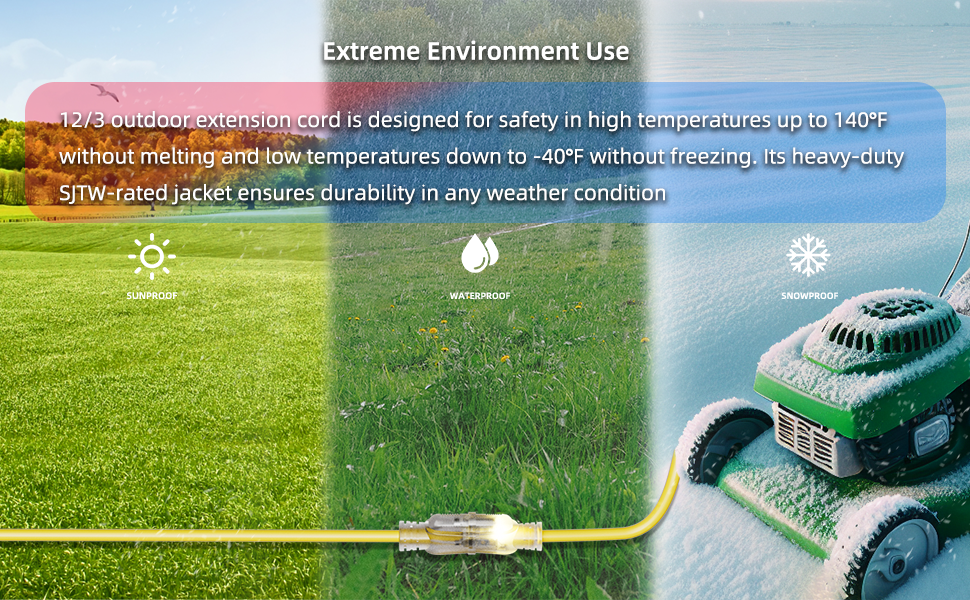 Extreme Environment Use

12/3 outdoor extension cord is designed for safety in high temperatures up to 140°F without melting and low temperatures down to -40°F without freezing. Its heavy-duty SJTW-rated jacket ensures durability in any weather condition

SUNPROOF

WATERPROOF

SNOWPROOF